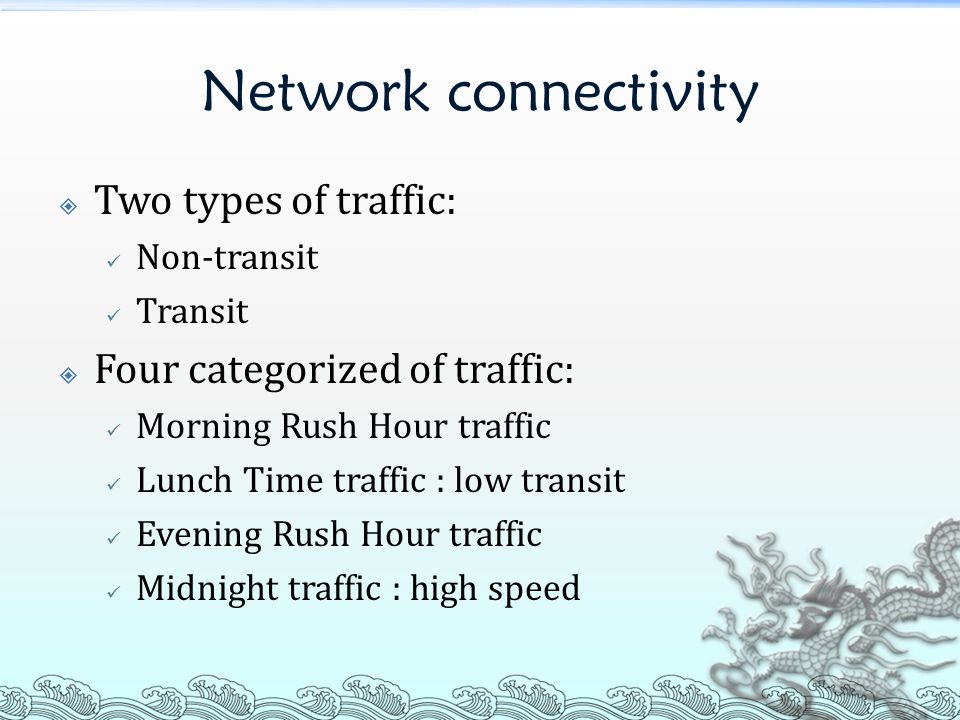 Network connectivity

Two types of traffic:

Non-transit

Transit

Four categorized of traffic:

Morning Rush Hour traffic

Lunch Time traffic : low transit

Evening Rush Hour traffic

Midnight traffic : high speed